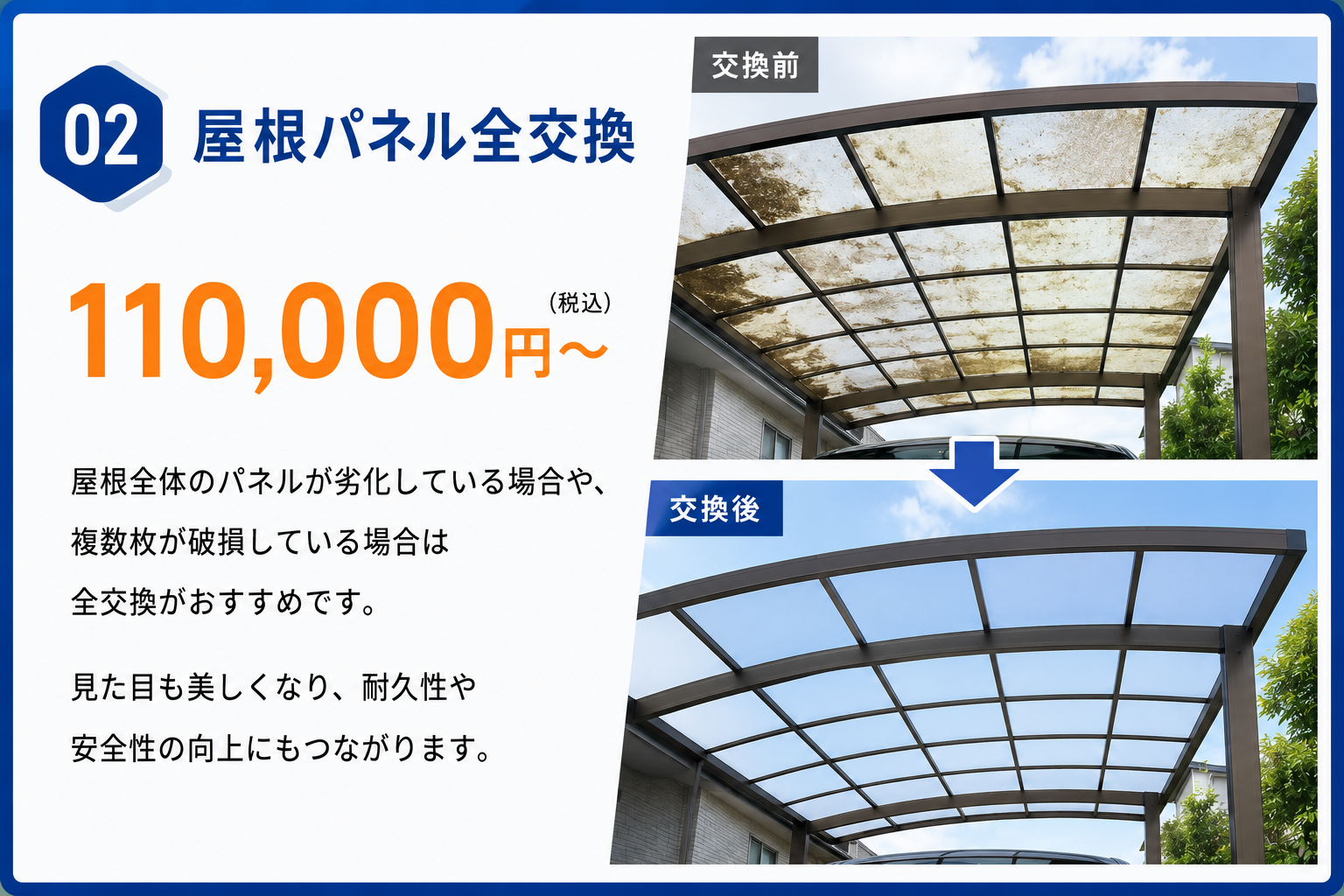 02 屋根パネル全交換

110,000円〜（税込）

屋根全体のパネルが劣化している場合や、複数枚が破損している場合は全交換がおすすめです。

見た目も美しくなり、耐久性や安全性の向上にもつながります。

交換前

交換後